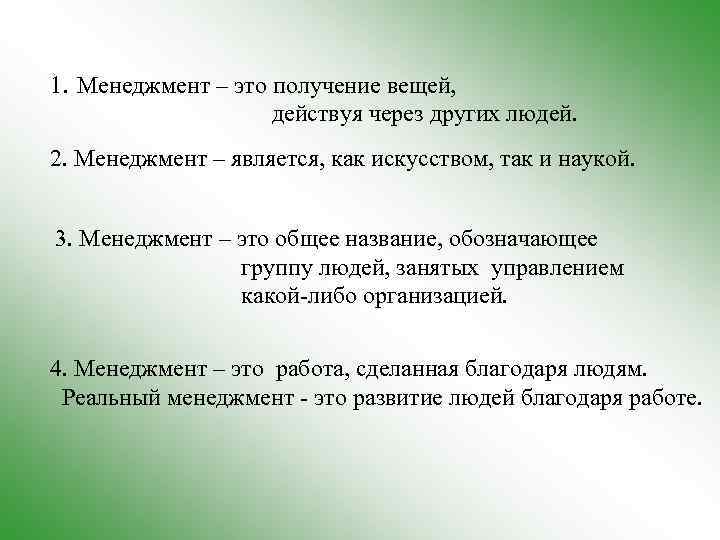 1. Менеджмент – это получение вещей, действуя через других людей.

2. Менеджмент – является, как искусством, так и наукой.

3. Менеджмент – это общее название, обозначающее группу людей, занятых управлением какой-либо организацией.

4. Менеджмент – это работа, сделанная благодаря людям. Реальный менеджмент - это развитие людей благодаря работе.